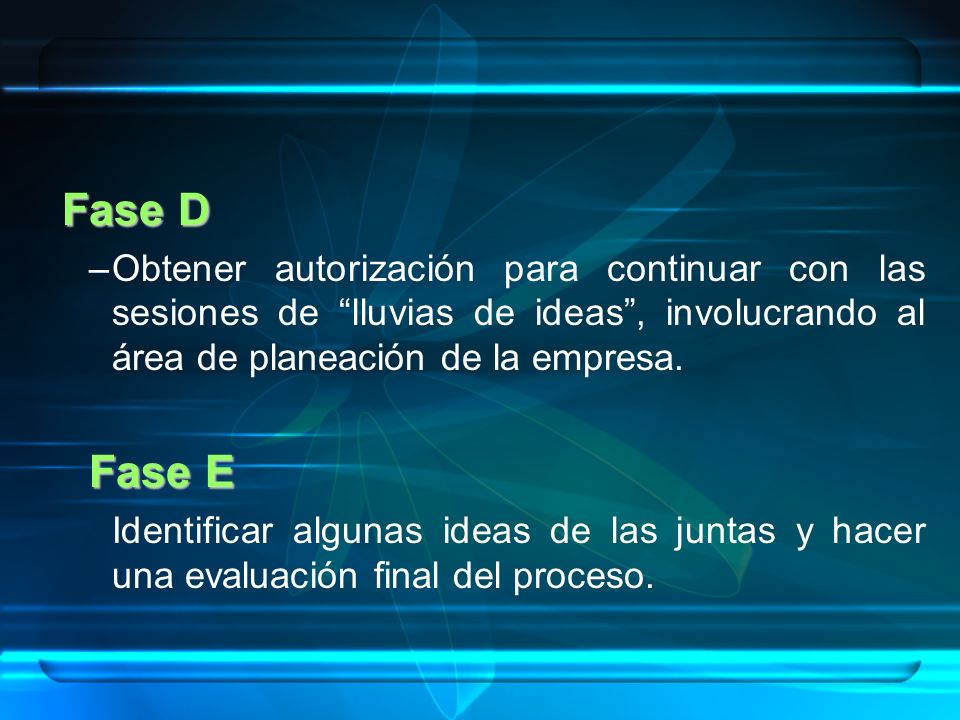 Fase D

–Obtener autorización para continuar con las sesiones de “lluvias de ideas”, involucrando al área de planeación de la empresa.

Fase E

Identificar algunas ideas de las juntas y hacer una evaluación final del proceso.